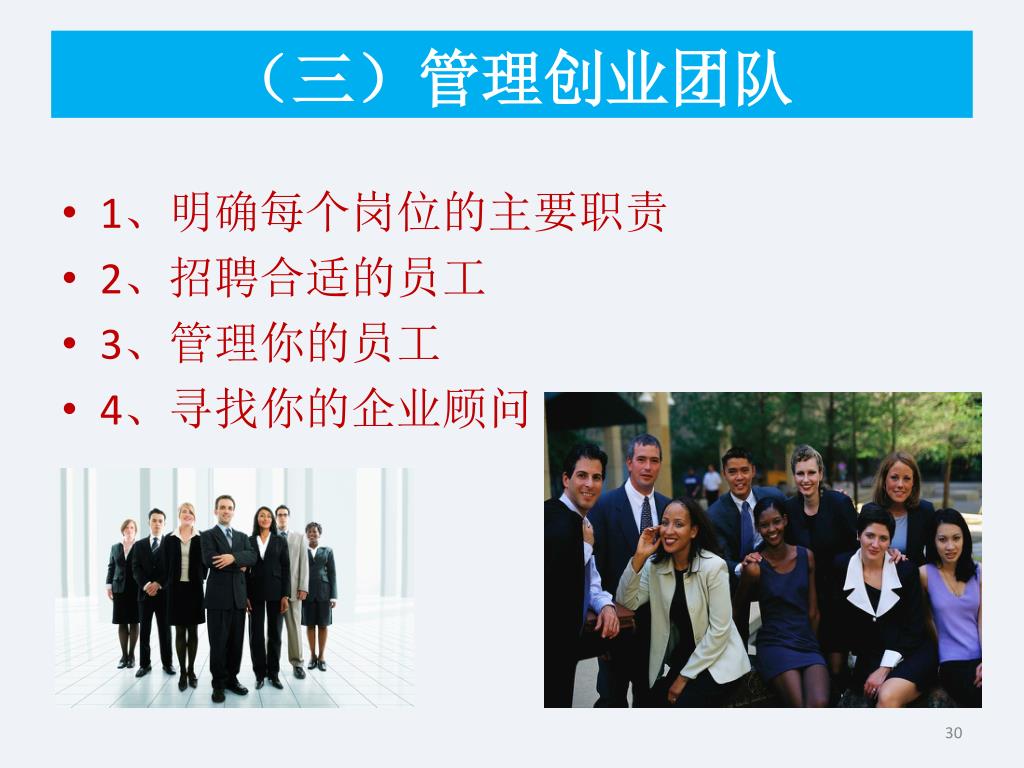 （三）管理创业团队

• 1、明确每个岗位的主要职责
• 2、招聘合适的员工
• 3、管理你的员工
• 4、寻找你的企业顾问

30